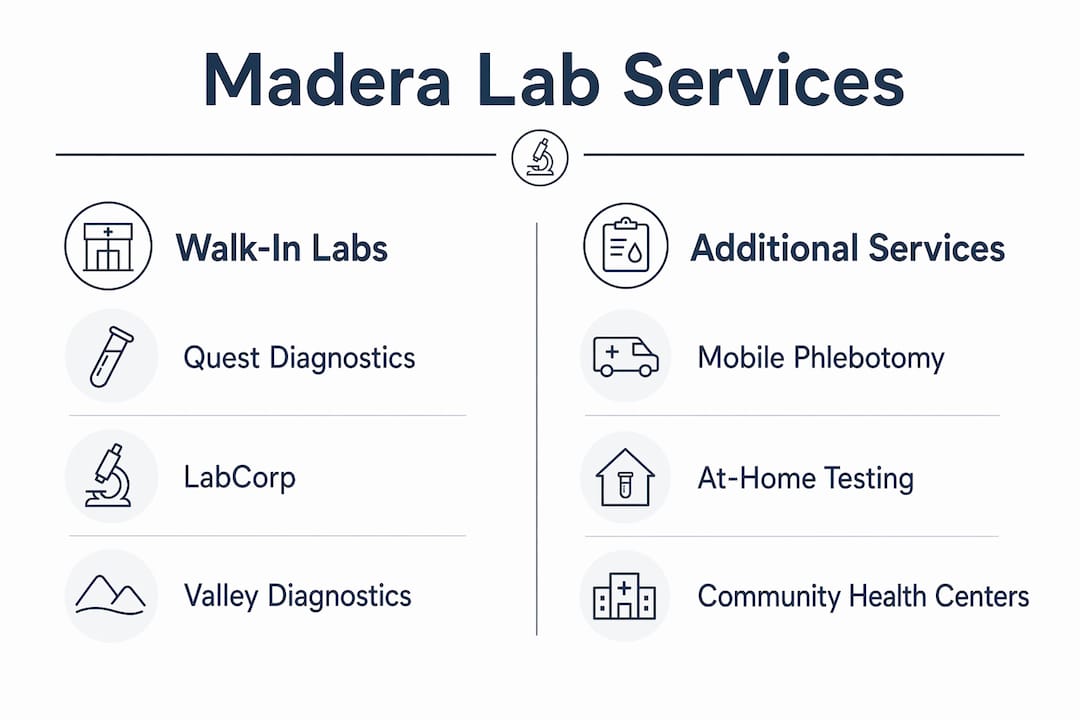 Madera Lab Services

Walk-In Labs

Quest Diagnostics

LabCorp

Valley Diagnostics

Additional Services

Mobile Phlebotomy

At-Home Testing

Community Health Centers